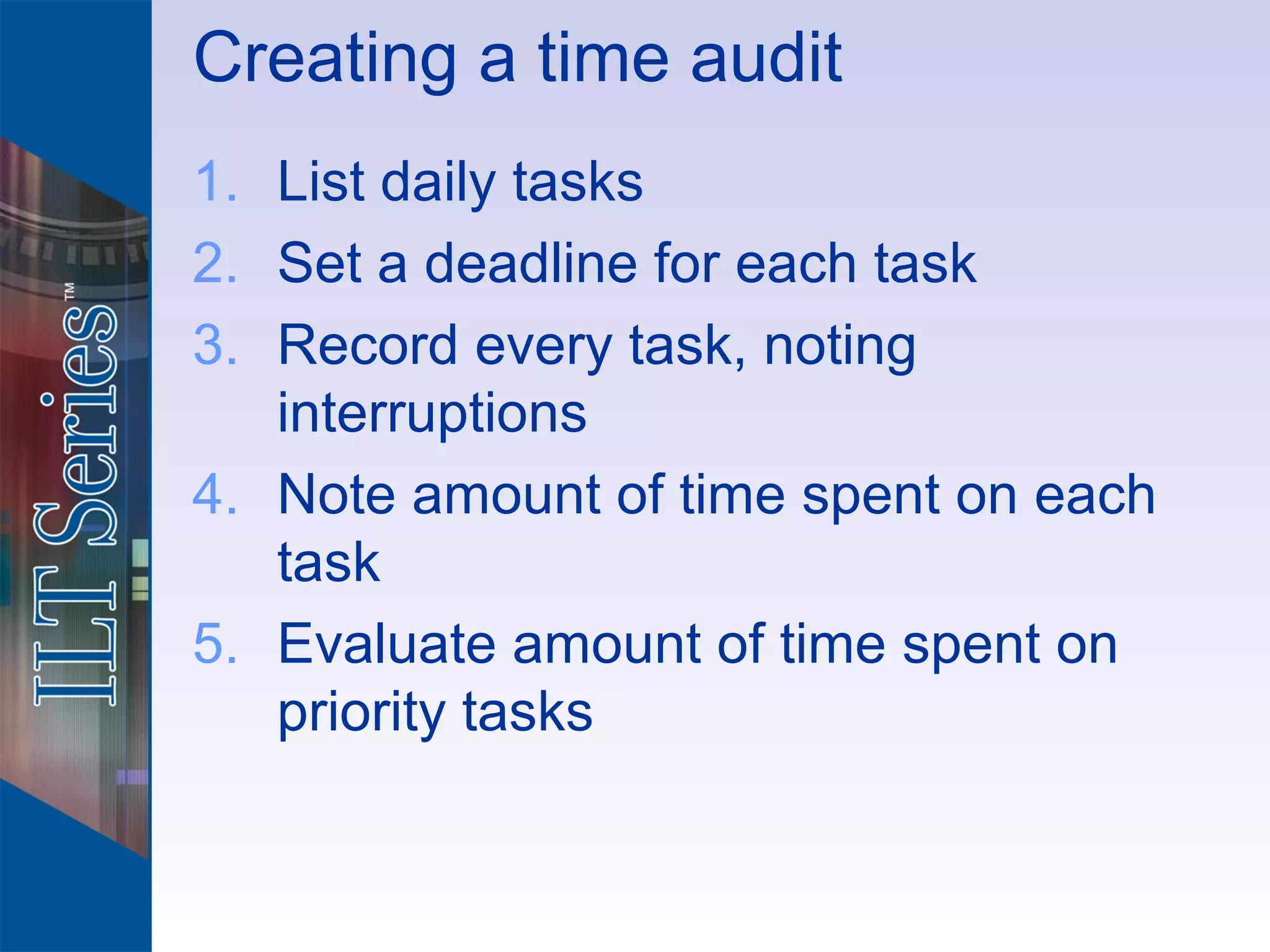 ILT Series™

Creating a time audit

1. List daily tasks
2. Set a deadline for each task
3. Record every task, noting interruptions
4. Note amount of time spent on each task
5. Evaluate amount of time spent on priority tasks